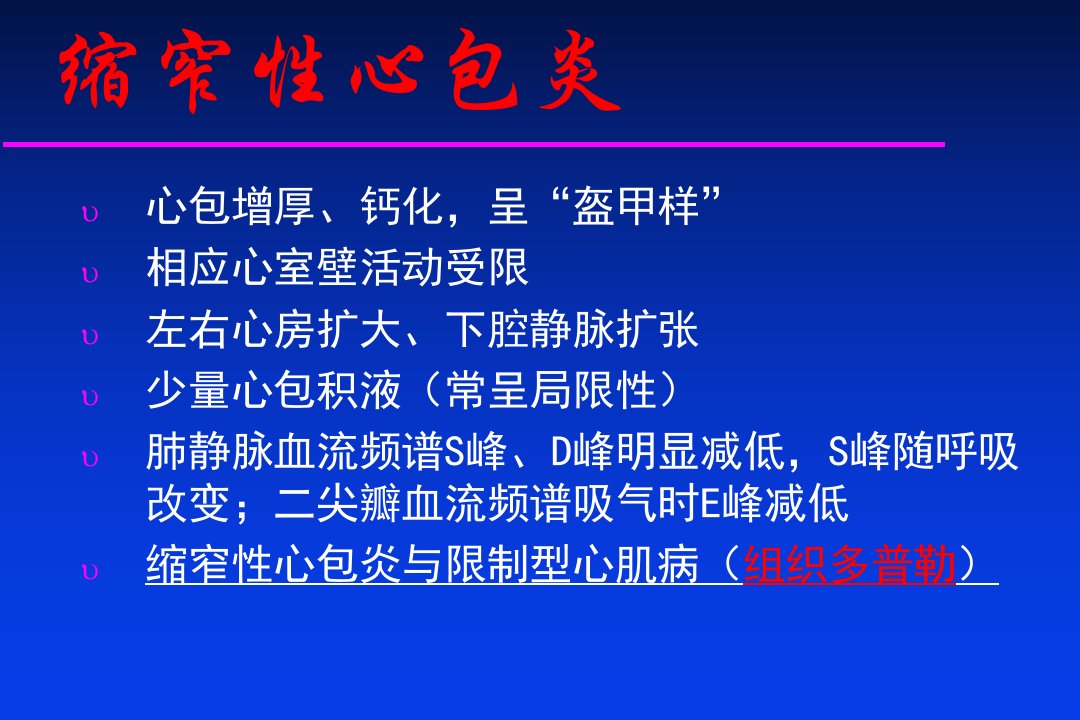 缩窄性心包炎

υ 心包增厚、钙化，呈“盔甲样”
υ 相应心室壁活动受限
υ 左右心房扩大、下腔静脉扩张
υ 少量心包积液（常呈局限性）
υ 肺静脉血流频谱S峰、D峰明显减低，S峰随呼吸改变；二尖瓣血流频谱吸气时E峰减低
υ 缩窄性心包炎与限制型心肌病（组织多普勒）